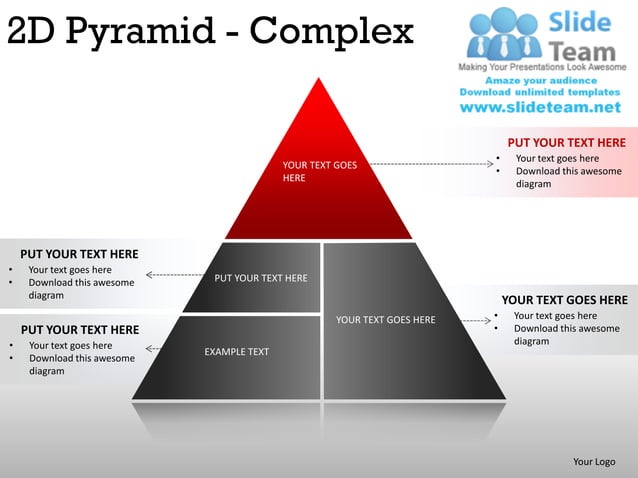 2D Pyramid - Complex

Slide Team
Making Your Presentations Look Awesome
Amaze your audience
Download unlimited templates
www.slideteam.net

YOUR TEXT GOES HERE

PUT YOUR TEXT HERE
• Your text goes here
• Download this awesome diagram

PUT YOUR TEXT HERE
• Your text goes here
• Download this awesome diagram

PUT YOUR TEXT HERE

PUT YOUR TEXT HERE
• Your text goes here
• Download this awesome diagram

EXAMPLE TEXT

YOUR TEXT GOES HERE

YOUR TEXT GOES HERE
• Your text goes here
• Download this awesome diagram

Your Logo